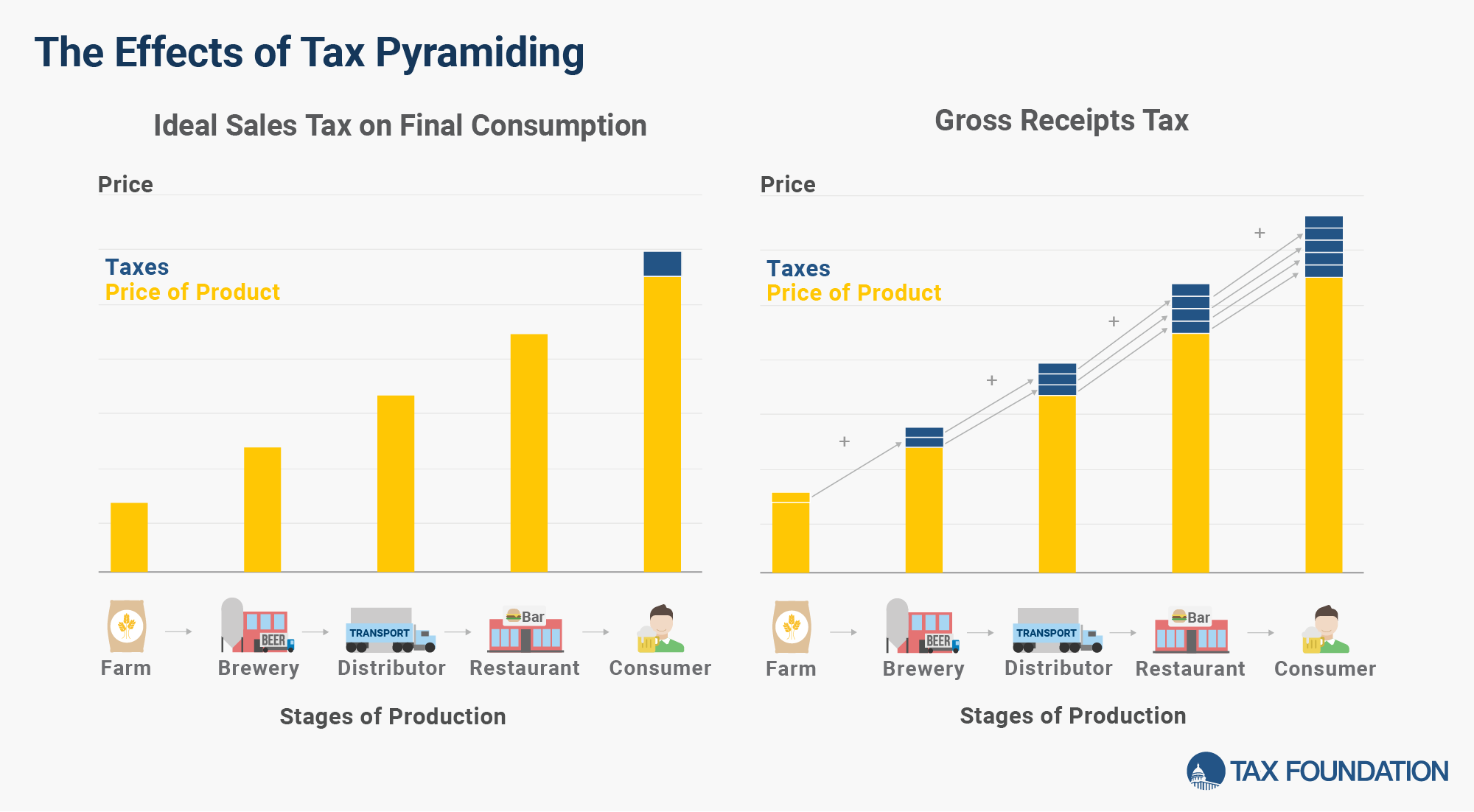 The Effects of Tax Pyramiding

Ideal Sales Tax on Final Consumption

Price

Taxes
Price of Product

BEER TRANSPORT Bar

Farm Brewery Distributor Restaurant Consumer

Stages of Production

Gross Receipts Tax

Price

Taxes
Price of Product

+ + + +

BEER TRANSPORT Bar

Farm Brewery Distributor Restaurant Consumer

Stages of Production

TAX FOUNDATION